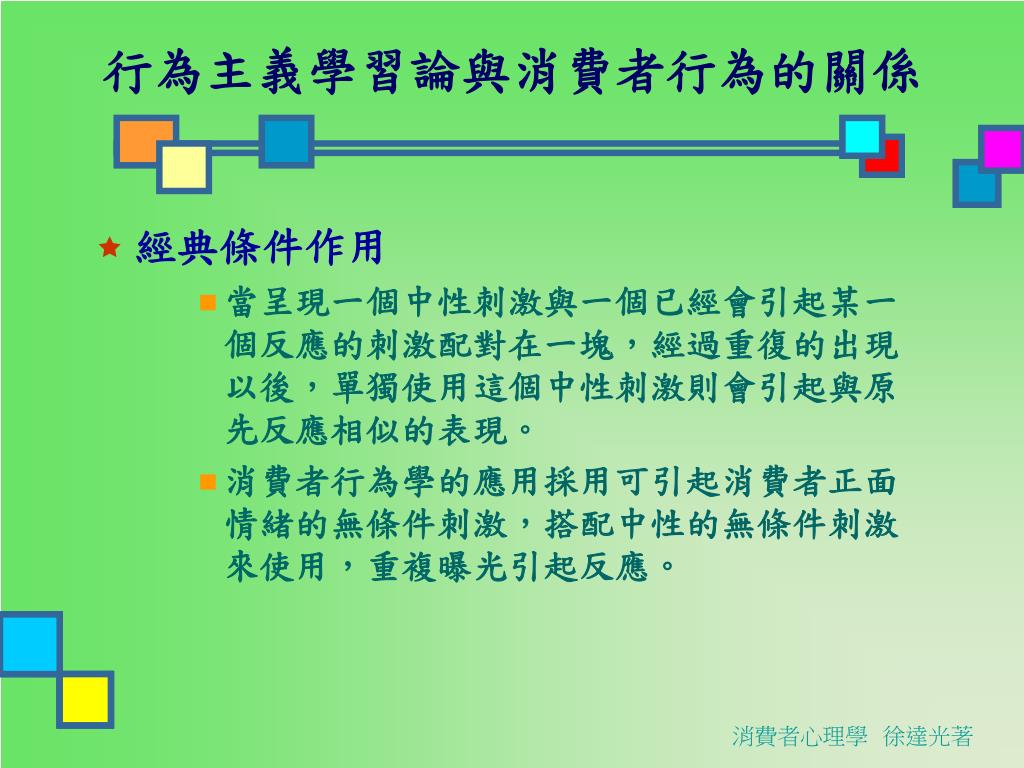 行為主義學習論與消費者行為的關係

經典條件作用

當呈現一個中性刺激與一個已經會引起某一個反應的刺激配對在一塊，經過重復的出現以後，單獨使用這個中性刺激則會引起與原先反應相似的表現。

消費者行為學的應用採用可引起消費者正面情緒的無條件刺激，搭配中性的無條件刺激來使用，重複曝光引起反應。

消費者心理學 徐達光著